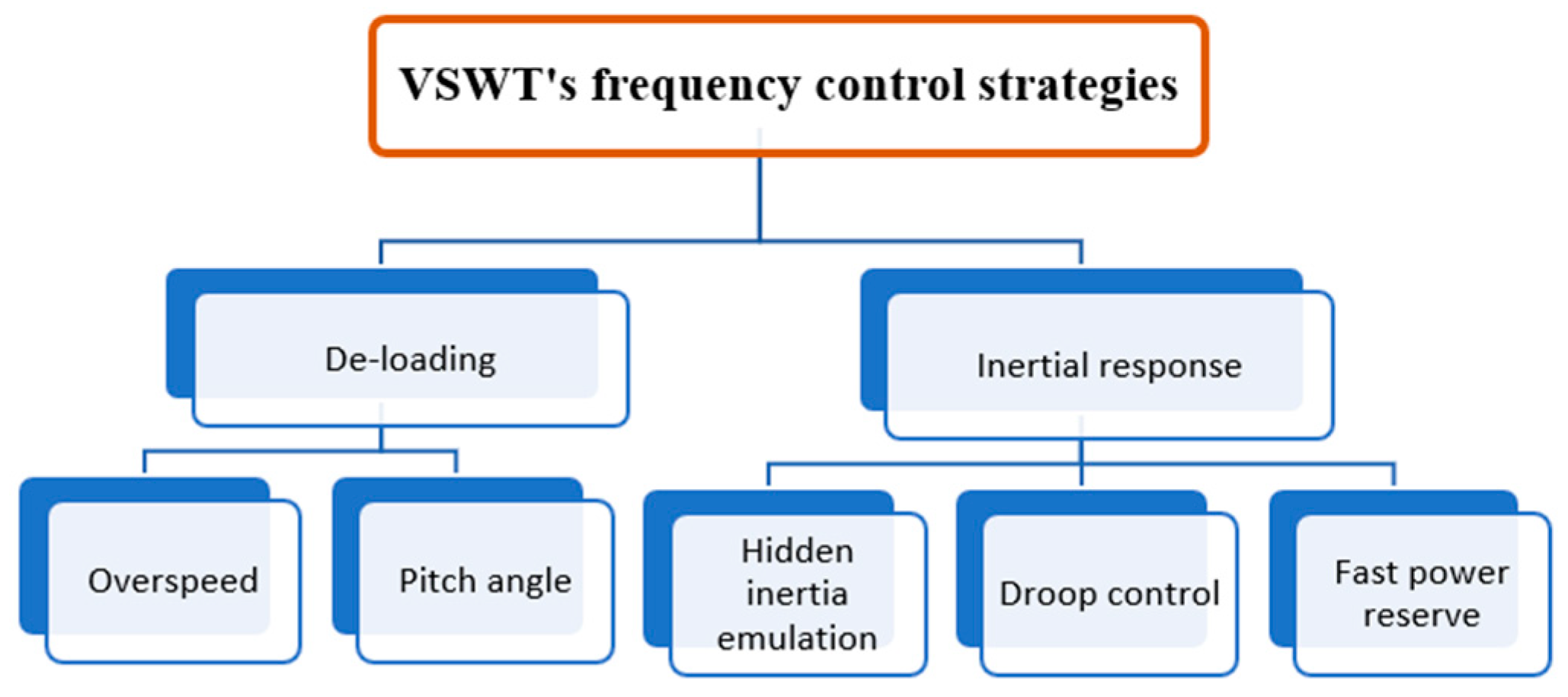 VSWT's frequency control strategies

De-loading

Inertial response

Overspeed

Pitch angle

Hidden inertia emulation

Droop control

Fast power reserve